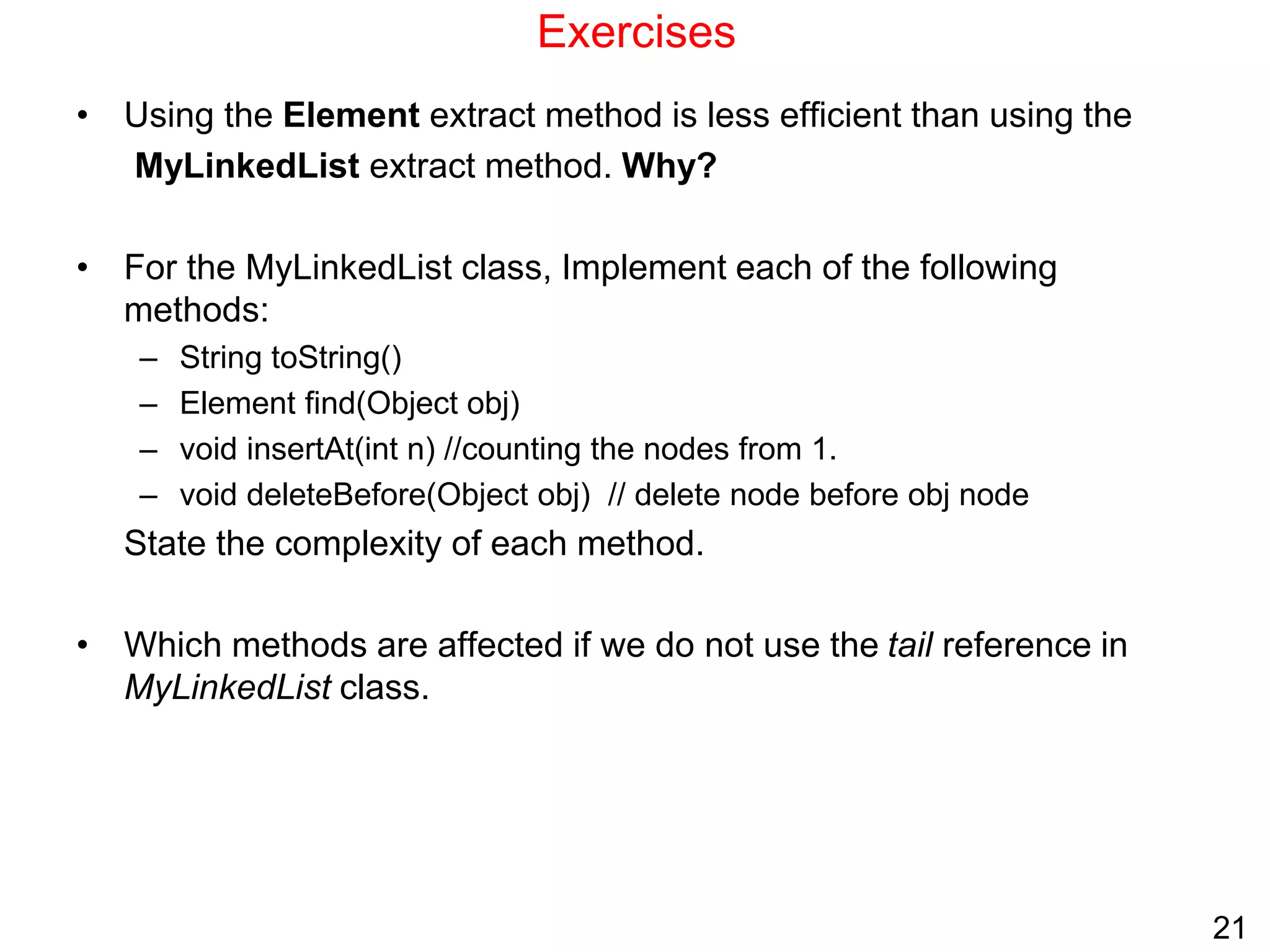 Exercises

• Using the Element extract method is less efficient than using the MyLinkedList extract method. Why?

• For the MyLinkedList class, Implement each of the following methods:
– String toString()
– Element find(Object obj)
– void insertAt(int n) //counting the nodes from 1.
– void deleteBefore(Object obj) // delete node before obj node
State the complexity of each method.

• Which methods are affected if we do not use the tail reference in MyLinkedList class.

21